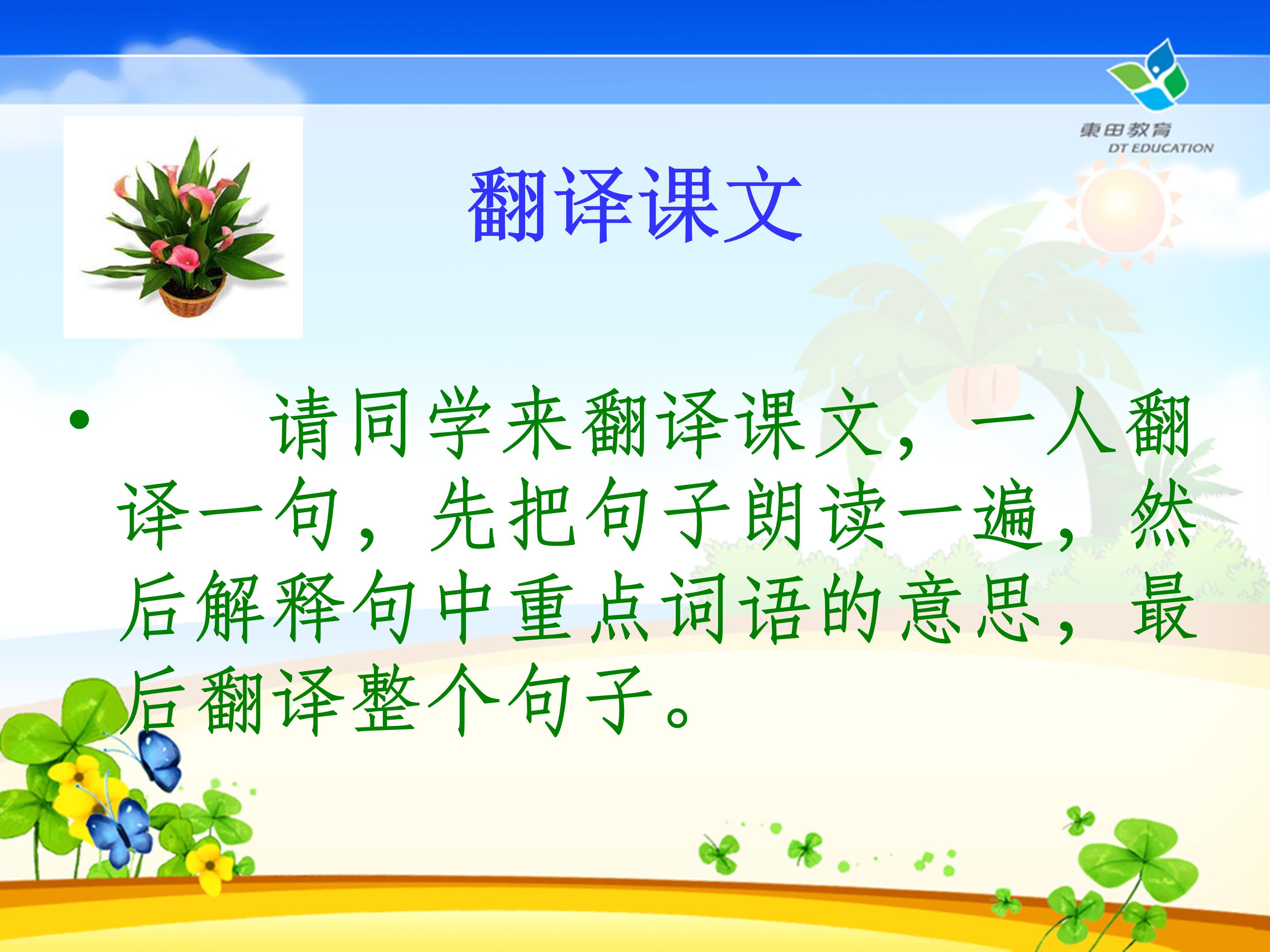 東田教育
DT EDUCATION

翻译课文

• 请同学来翻译课文，一人翻译一句，先把句子朗读一遍，然后解释句中重点词语的意思，最后翻译整个句子。